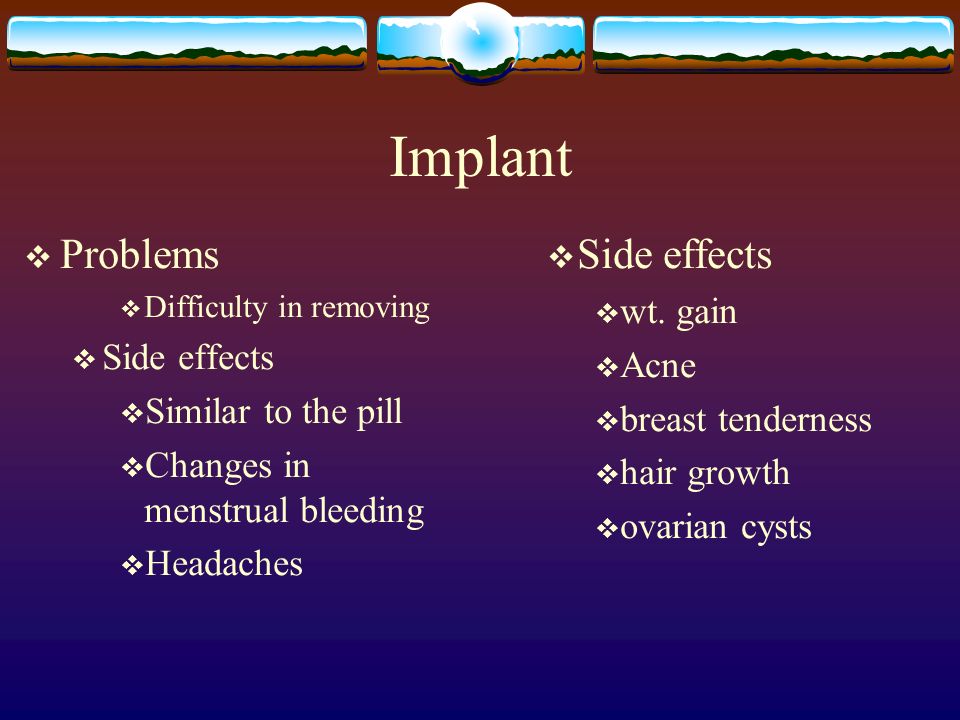 Implant

❖ Problems

❖ Difficulty in removing

❖ Side effects

❖ Similar to the pill

❖ Changes in menstrual bleeding

❖ Headaches

❖ Side effects

❖ wt. gain

❖ Acne

❖ breast tenderness

❖ hair growth

❖ ovarian cysts